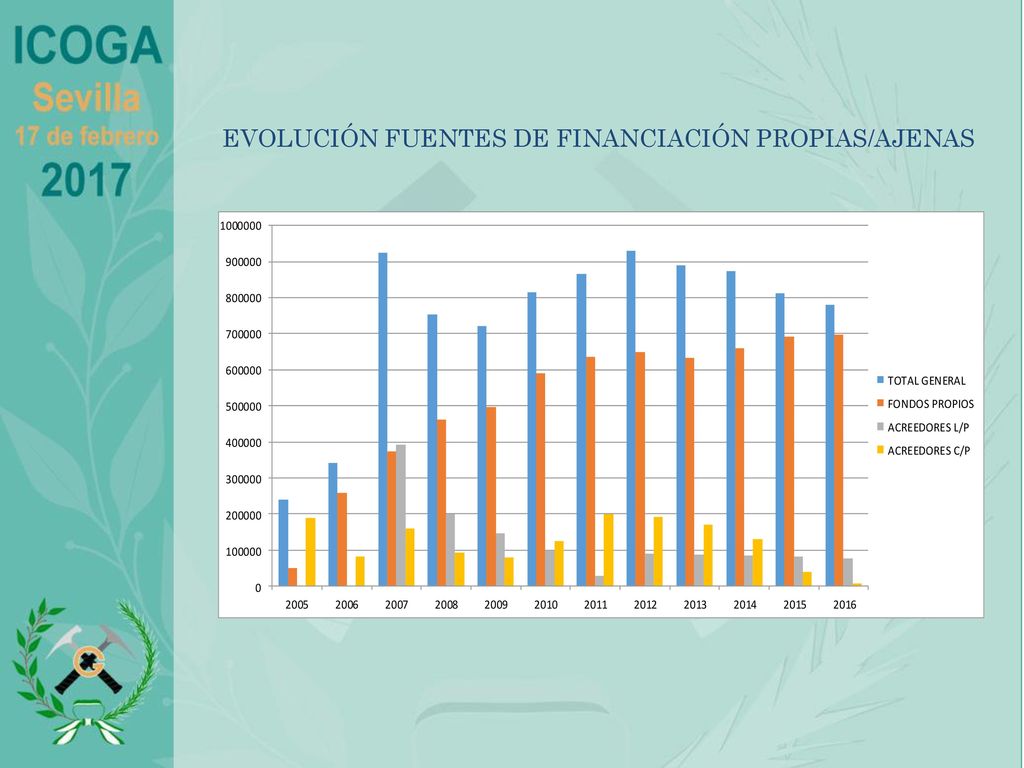 ICOGA
Sevilla
17 de febrero
2017

EVOLUCIÓN FUENTES DE FINANCIACIÓN PROPIAS/AJENAS

1000000
900000
800000
700000
600000
500000
400000
300000
200000
100000
0

2005 2006 2007 2008 2009 2010 2011 2012 2013 2014 2015 2016

TOTAL GENERAL
FONDOS PROPIOS
ACREEDORES L/P
ACREEDORES C/P